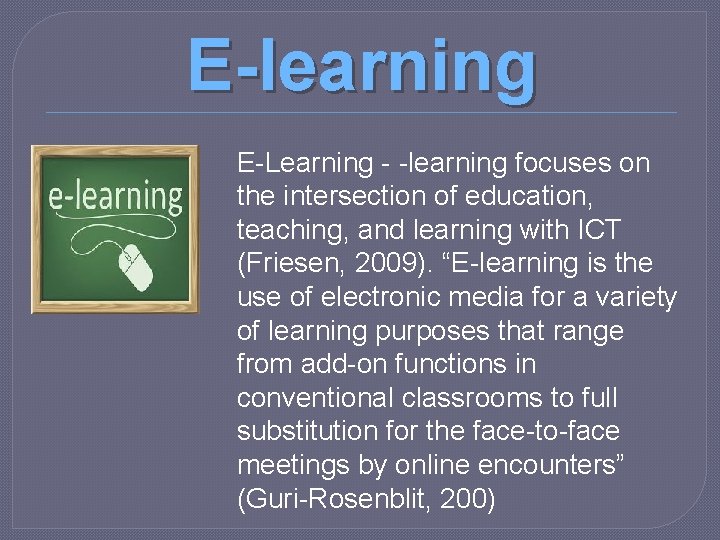 E-learning

e-learning

E-Learning - -learning focuses on the intersection of education, teaching, and learning with ICT (Friesen, 2009). “E-learning is the use of electronic media for a variety of learning purposes that range from add-on functions in conventional classrooms to full substitution for the face-to-face meetings by online encounters” (Guri-Rosenblit, 200)